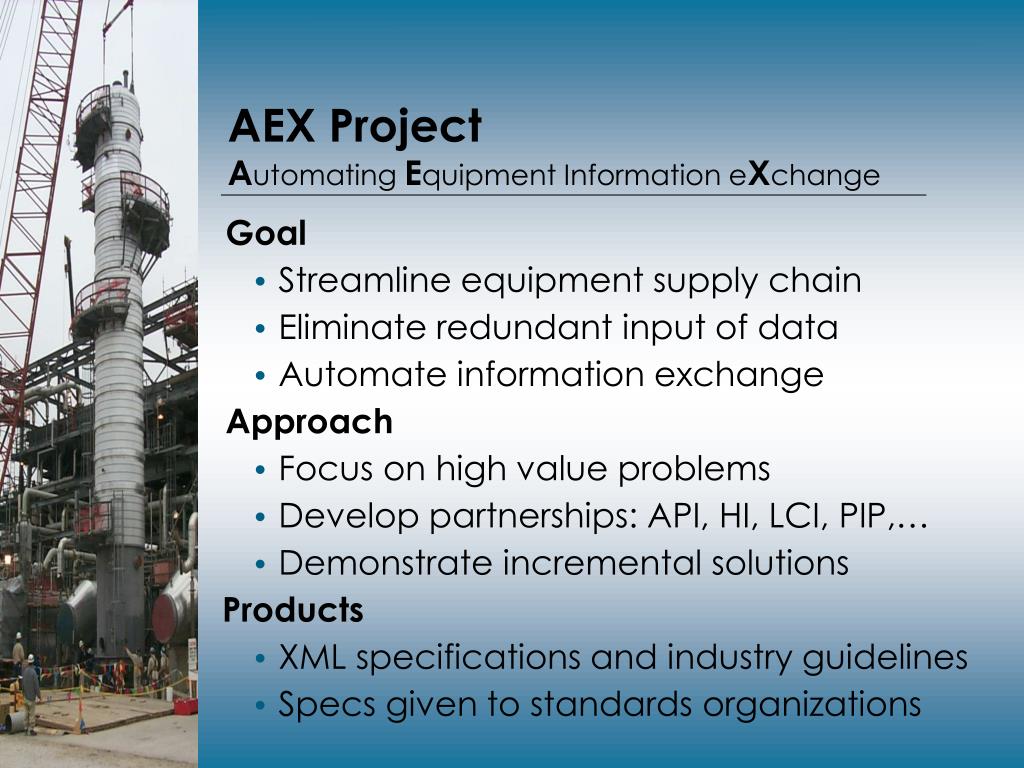 AEX Project
Automating Equipment Information eXchange

Goal
• Streamline equipment supply chain
• Eliminate redundant input of data
• Automate information exchange

Approach
• Focus on high value problems
• Develop partnerships: API, HI, LCI, PIP,…
• Demonstrate incremental solutions

Products
• XML specifications and industry guidelines
• Specs given to standards organizations